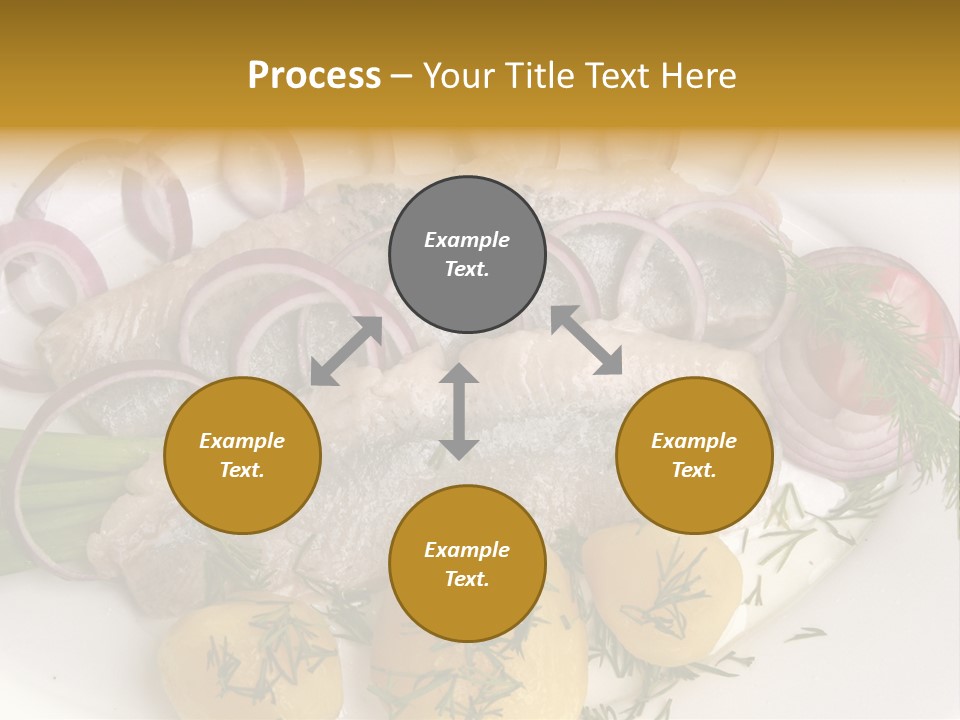 Process – Your Title Text Here

Example Text.

Example Text.

Example Text.

Example Text.